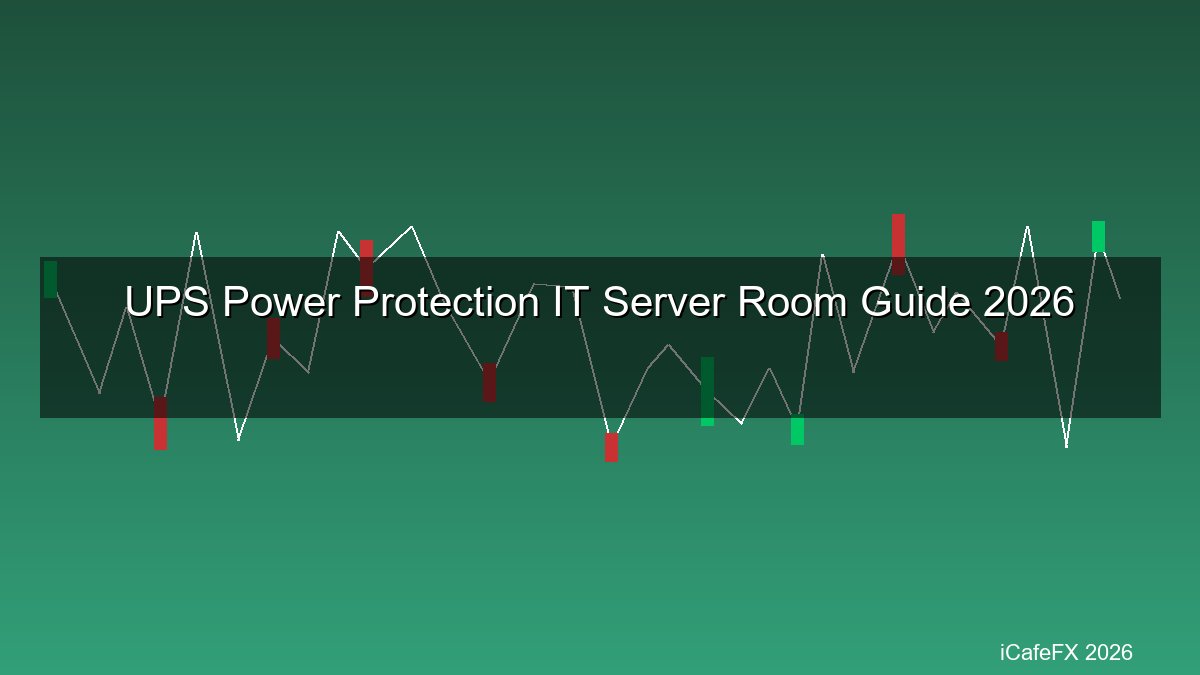 UPS Power Protection IT Server Room Guide 2026

iCafeFX 2026